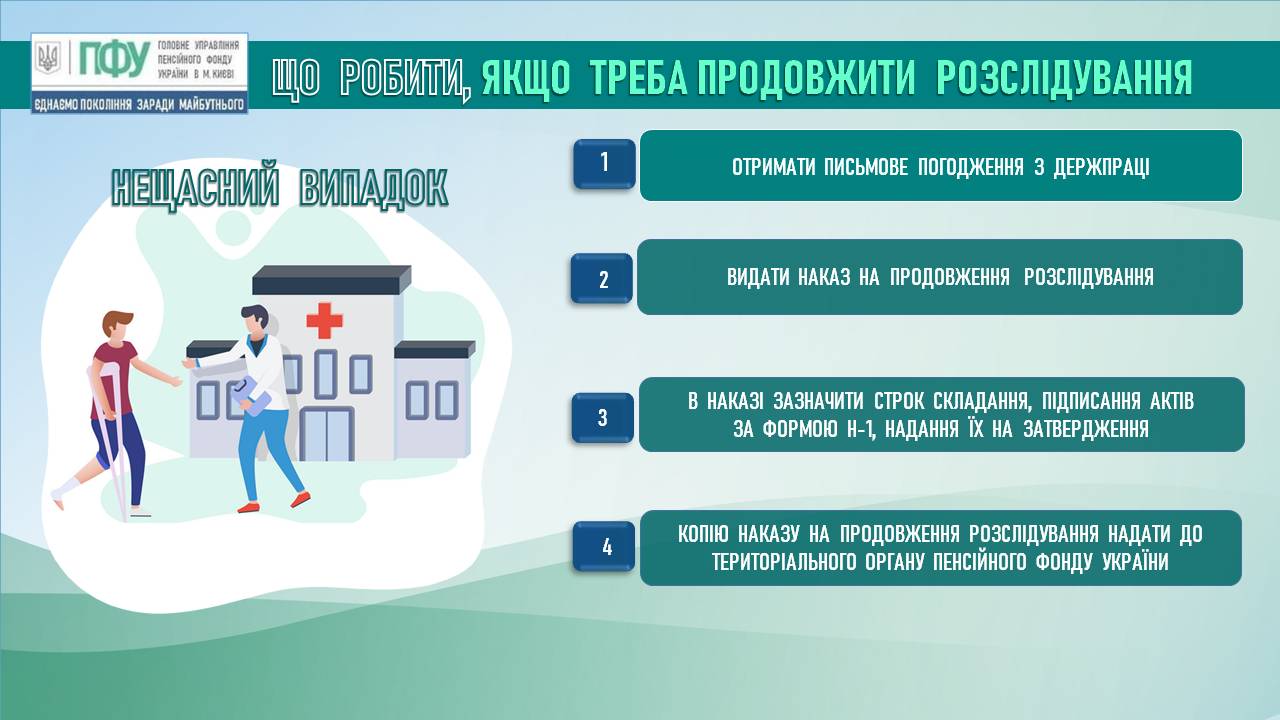 ПФУ ГОЛОВНЕ УПРАВЛІННЯ ПЕНСІЙНОГО ФОНДУ УКРАЇНИ В М. КИЄВІ

ЄДНАЄМО ПОКОЛІННЯ ЗАРАДИ МАЙБУТНЬОГО

ЩО РОБИТИ, ЯКЩО ТРЕБА ПРОДОВЖИТИ РОЗСЛІДУВАННЯ

НЕЩАСНИЙ ВИПАДОК

1 ОТРИМАТИ ПИСЬМОВЕ ПОГОДЖЕННЯ З ДЕРЖПРАЦІ

2 ВИДАТИ НАКАЗ НА ПРОДОВЖЕННЯ РОЗСЛІДУВАННЯ

3 В НАКАЗІ ЗАЗНАЧИТИ СТРОК СКЛАДАННЯ, ПІДПИСАННЯ АКТІВ ЗА ФОРМОЮ Н-1, НАДАННЯ ЇХ НА ЗАТВЕРДЖЕННЯ

4 КОПІЮ НАКАЗУ НА ПРОДОВЖЕННЯ РОЗСЛІДУВАННЯ НАДАТИ ДО ТЕРИТОРІАЛЬНОГО ОРГАНУ ПЕНСІЙНОГО ФОНДУ УКРАЇНИ